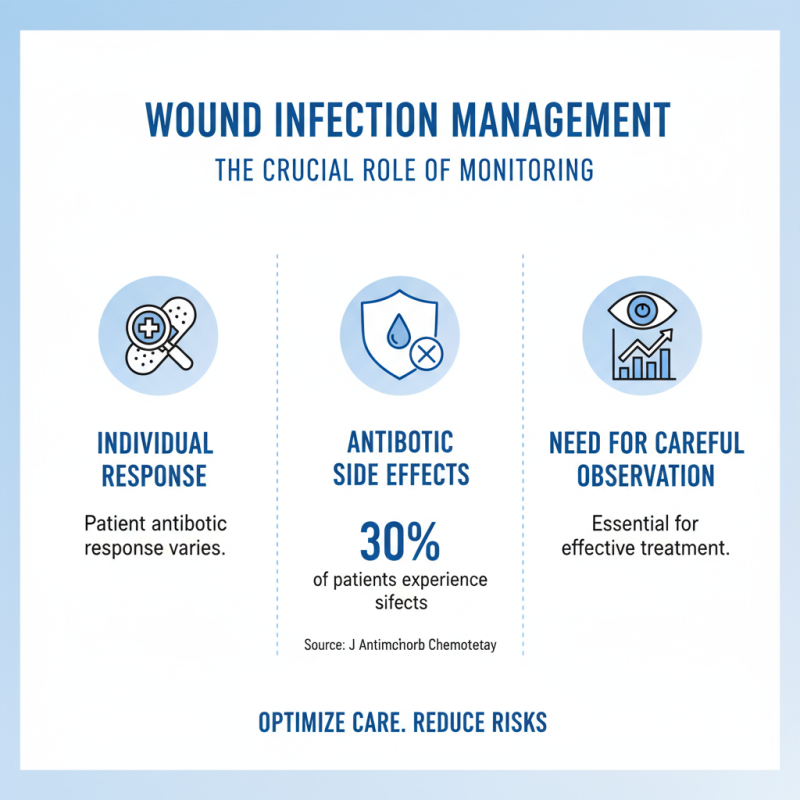 WOUND INFECTION MANAGEMENT

THE CRUCIAL ROLE OF MONITORING

INDIVIDUAL RESPONSE

Patient antibotic response varies.

ANTIBOTIC SIDE EFFECTS

30%

of patients experience sifects

Source: J Antimchorb Chemotetay

NEED FOR CAREFUL OBSERVATION

Essential for effective treatment.

OPTIMIZE CARE. REDUCE RISKS